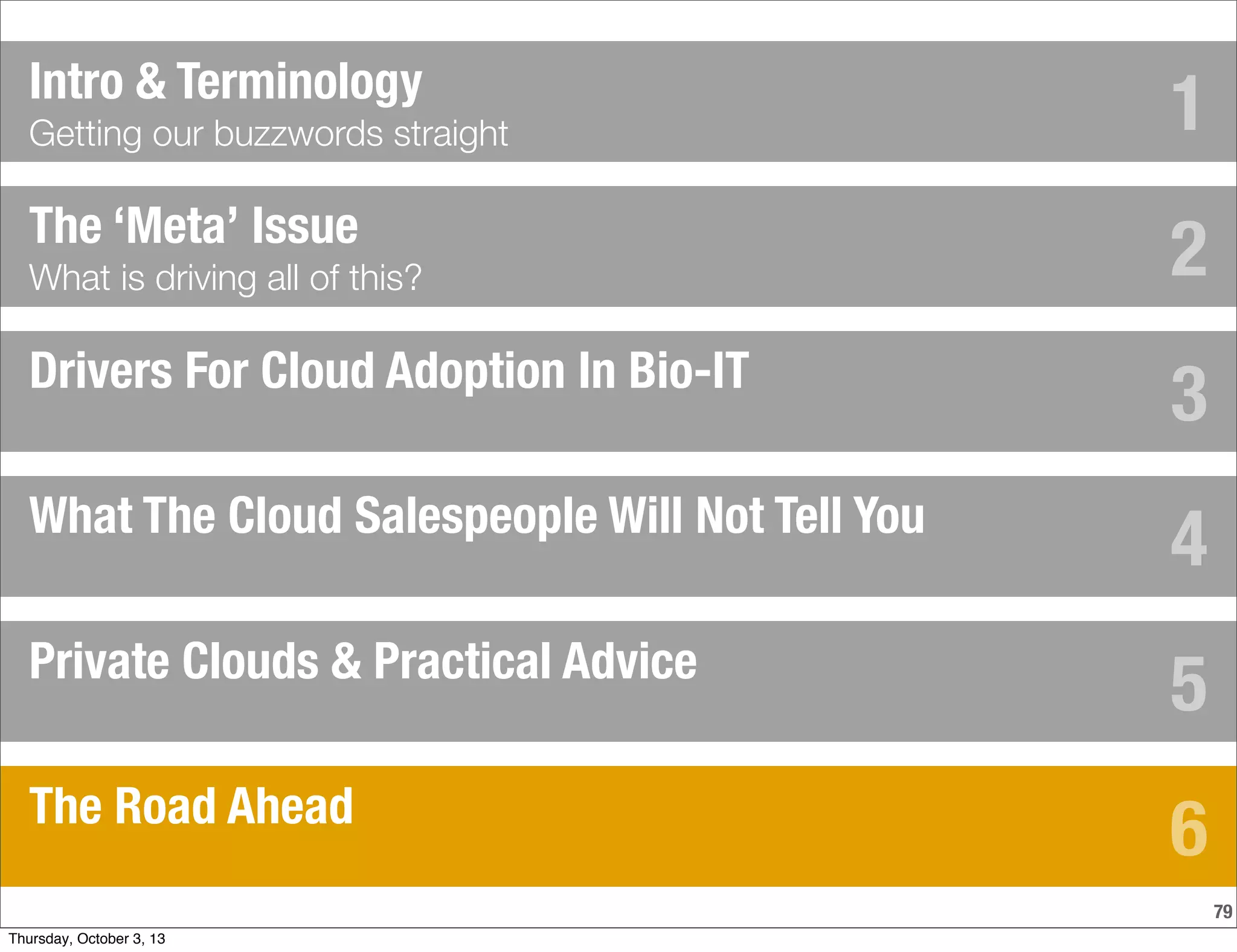 Intro & Terminology
Getting our buzzwords straight

1

The ‘Meta’ Issue
What is driving all of this?

2

Drivers For Cloud Adoption In Bio-IT

3

What The Cloud Salespeople Will Not Tell You

4

Private Clouds & Practical Advice

5

The Road Ahead

6

79

Thursday, October 3, 13